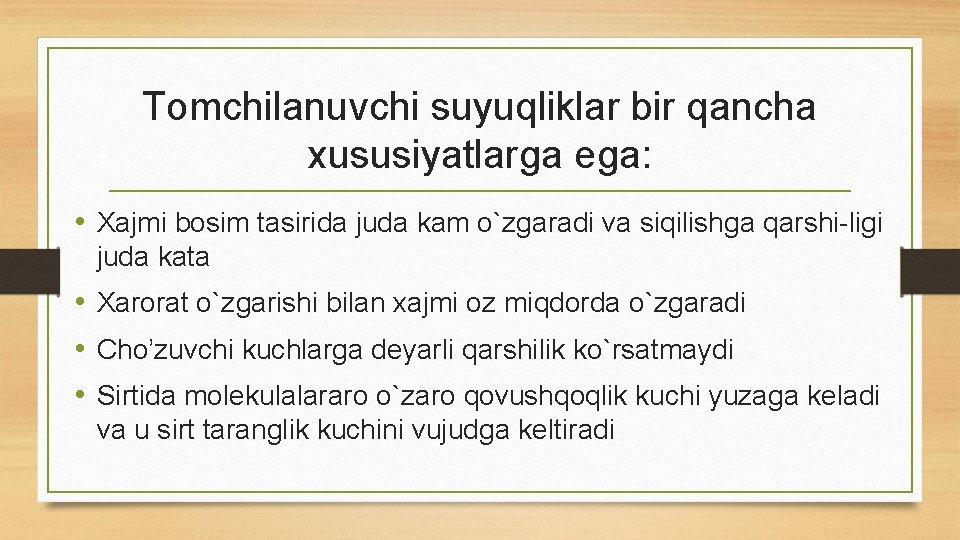 Tomchilanuvchi suyuqliklar bir qancha xususiyatlarga ega:

• Xajmi bosim tasirida juda kam o`zgaradi va siqilishga qarshi-ligi juda kata
• Xarorat o`zgarishi bilan xajmi oz miqdorda o`zgaradi
• Cho’zuvchi kuchlarga deyarli qarshilik ko`rsatmaydi
• Sirtida molekulalararo o`zaro qovushqoqlik kuchi yuzaga keladi va u sirt taranglik kuchini vujudga keltiradi